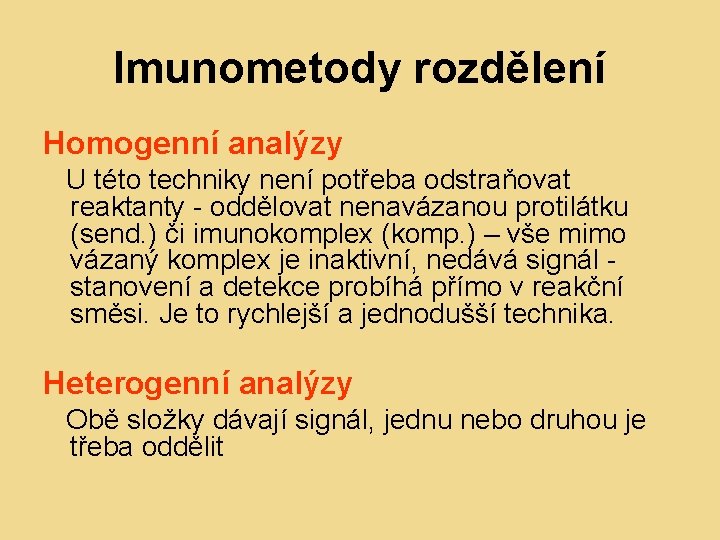 Imunometody rozdělení

Homogenní analýzy

U této techniky není potřeba odstraňovat reaktanty - oddělovat nenavázanou protilátku (send.) či imunokomplex (komp.) – vše mimo vázaný komplex je inaktivní, nedává signál - stanovení a detekce probíhá přímo v reakční směsi. Je to rychlejší a jednodušší technika.

Heterogenní analýzy

Obě složky dávají signál, jednu nebo druhou je třeba oddělit